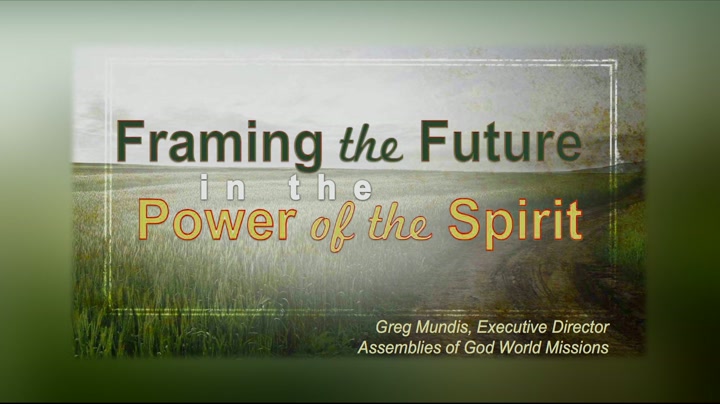 Framing the Future
in the
Power of the Spirit

Greg Mundis, Executive Director
Assemblies of God World Missions